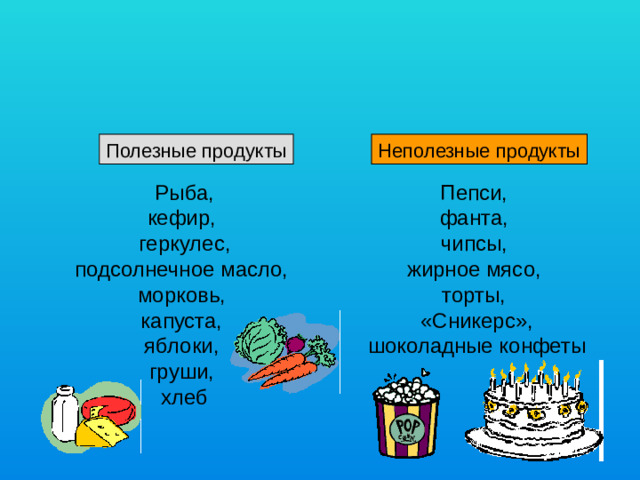 Полезные продукты

Рыба,
кефир,
геркулес,
подсолнечное масло,
морковь,
капуста,
яблоки,
груши,
хлеб

Неполезные продукты

Пепси,
фанта,
чипсы,
жирное мясо,
торты,
«Сникерс»,
шоколадные конфеты

POP CORN